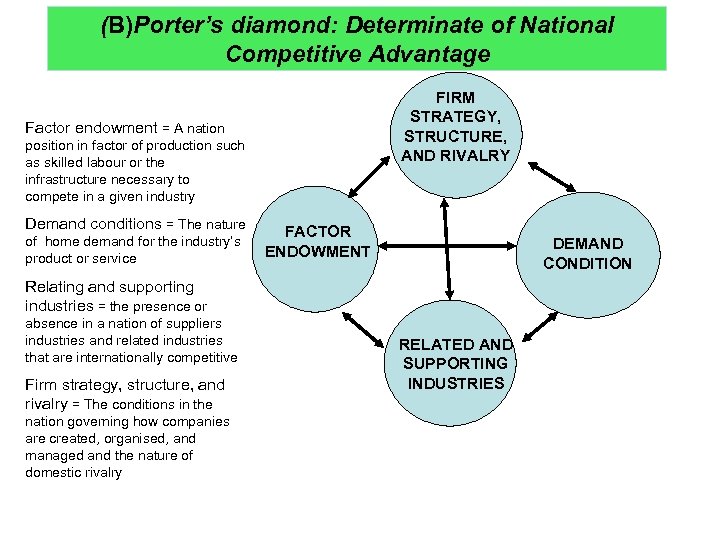 (B)Porter's diamond: Determinate of National Competitive Advantage

Factor endowment = A nation position in factor of production such as skilled labour or the infrastructure necessary to compete in a given industry

Demand conditions = The nature of home demand for the industry's product or service

Relating and supporting industries = the presence or absence in a nation of suppliers industries and related industries that are internationally competitive

Firm strategy, structure, and rivalry = The conditions in the nation governing how companies are created, organised, and managed and the nature of domestic rivalry

FIRM STRATEGY, STRUCTURE, AND RIVALRY

FACTOR ENDOWMENT

DEMAND CONDITION

RELATED AND SUPPORTING INDUSTRIES